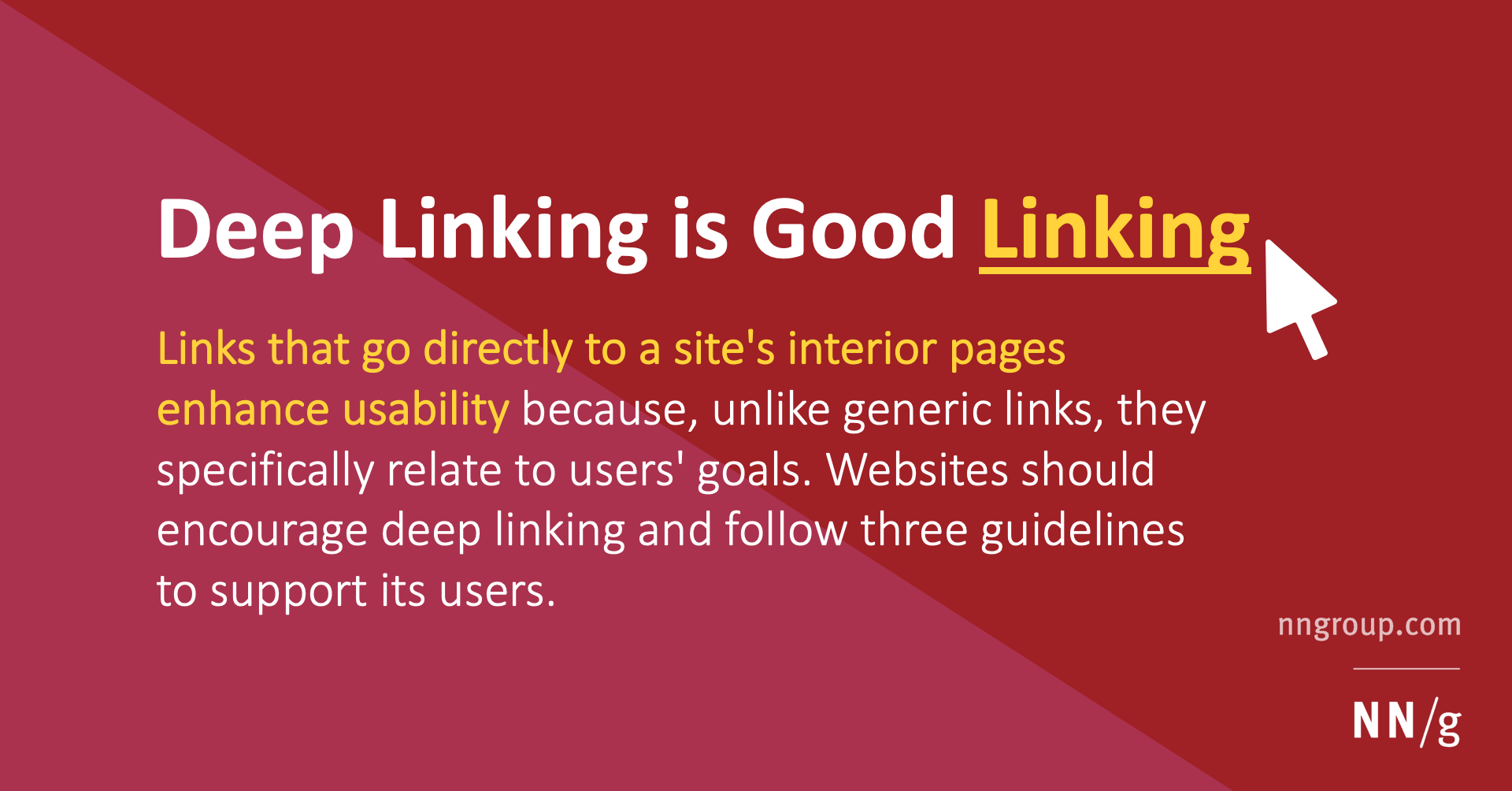 Deep Linking is Good Linking

Links that go directly to a site's interior pages enhance usability because, unlike generic links, they specifically relate to users' goals. Websites should encourage deep linking and follow three guidelines to support its users.

nngroup.com

NN/g